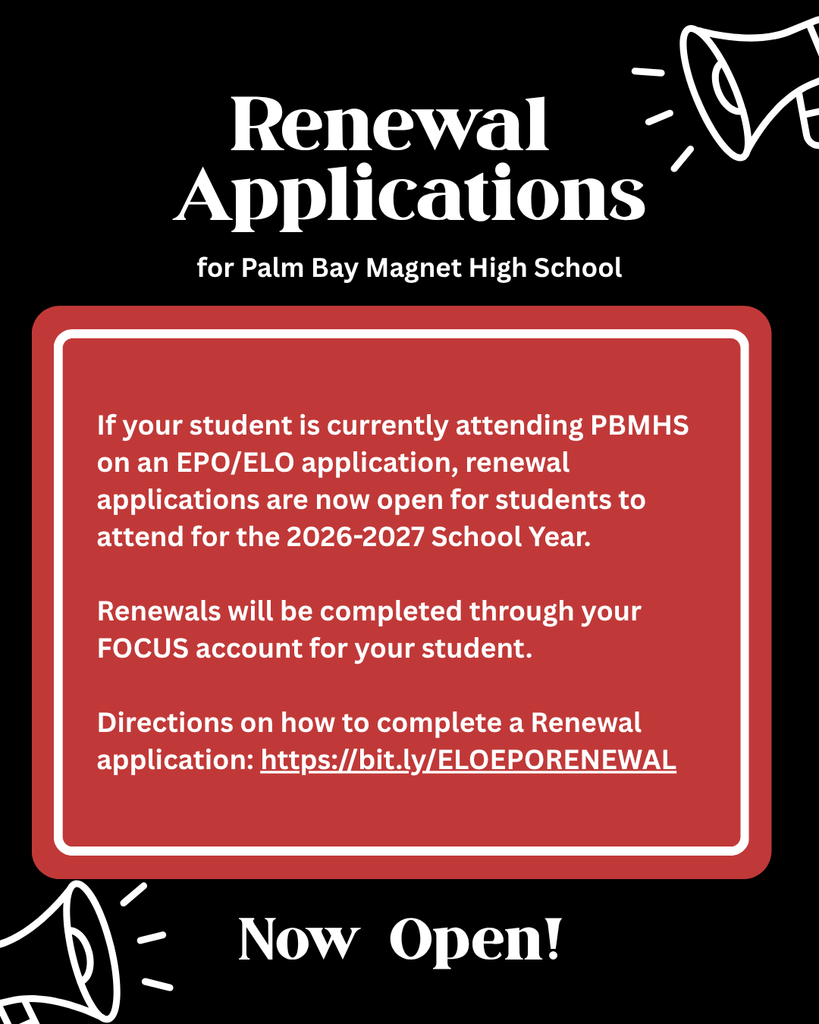 Renewal Applications

for Palm Bay Magnet High School

If your student is currently attending PBMHS on an EPO/ELO application, renewal applications are now open for students to attend for the 2026-2027 School Year.

Renewals will be completed through your FOCUS account for your student.

Directions on how to complete a Renewal application: https://bit.ly/ELOEPORENEWAL

Now Open!